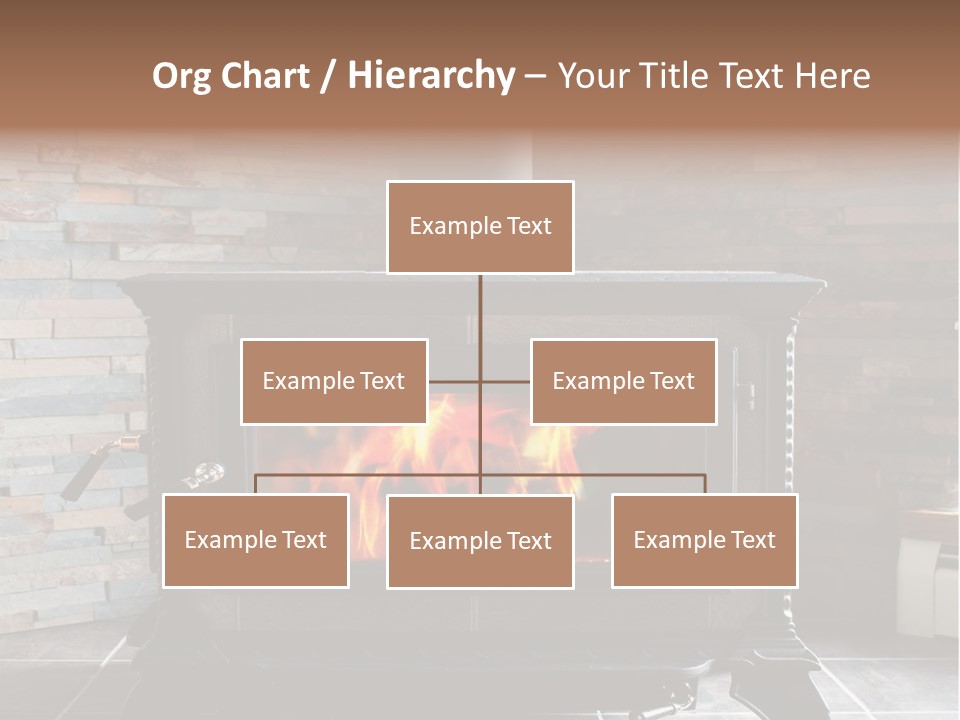 Org Chart / Hierarchy – Your Title Text Here

Example Text

Example Text

Example Text

Example Text

Example Text

Example Text